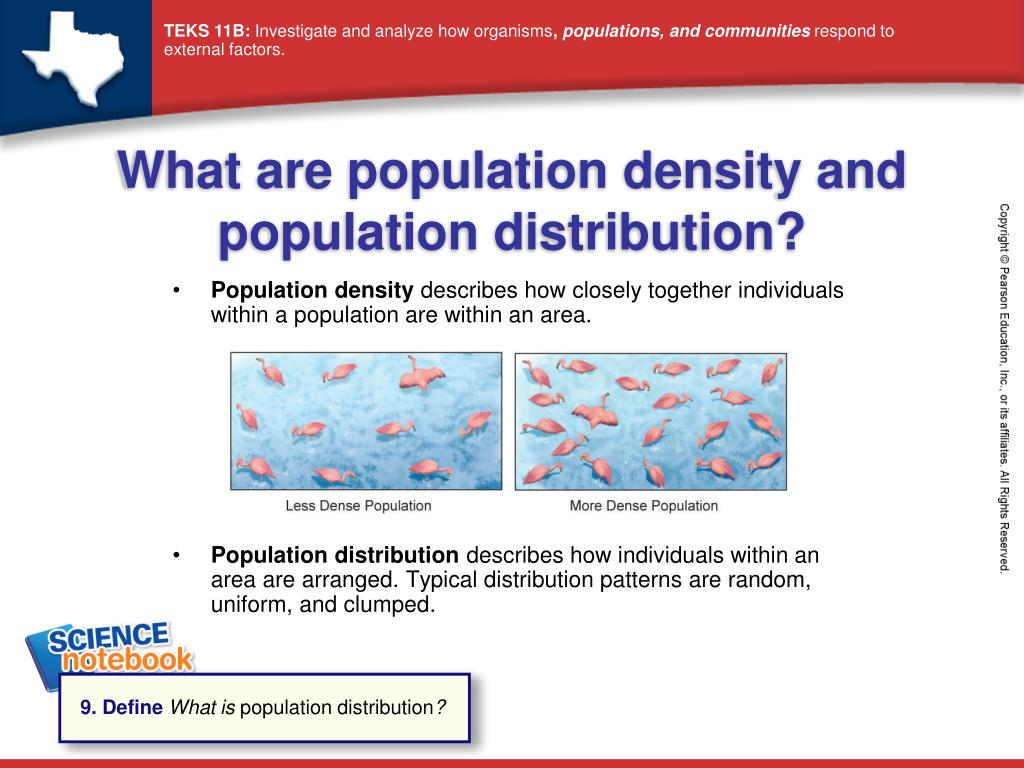 TEKS 11B: Investigate and analyze how organisms, populations, and communities respond to external factors.

What are population density and population distribution?

• Population density describes how closely together individuals within a population are within an area.

Less Dense Population

More Dense Population

• Population distribution describes how individuals within an area are arranged. Typical distribution patterns are random, uniform, and clumped.

SCIENCE notebook

9. Define What is population distribution?

Copyright © Pearson Education, Inc., or its affiliates. All Rights Reserved.